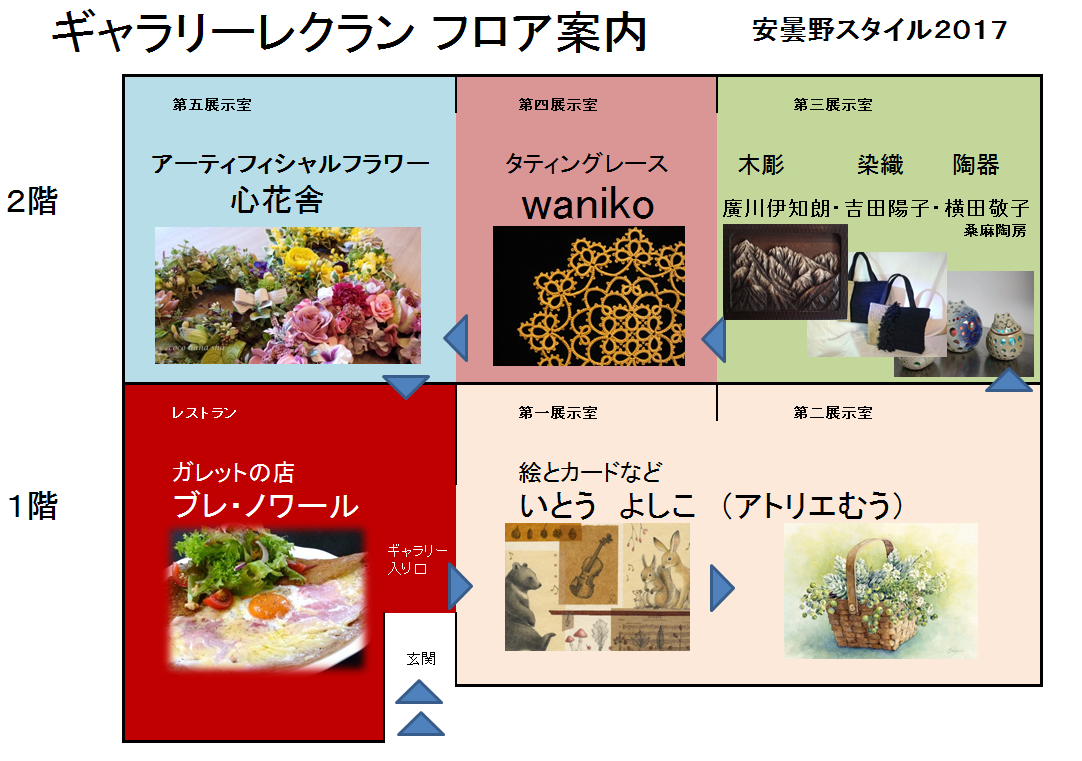 ギャラリーレクラン フロア案内

安曇野スタイル2017

2階

第五展示室

アーティフィシャルフラワー
心花舎

第四展示室

タティングレース
waniko

第三展示室

木彫　染織　陶器
廣川伊知朗・吉田陽子・横田敬子
桑麻陶房

1階

レストラン

ガレットの店
ブレ・ノワール

ギャラリー入り口

玄関

第一展示室

第二展示室

絵とカードなど
いとう　よしこ　（アトリエむう）